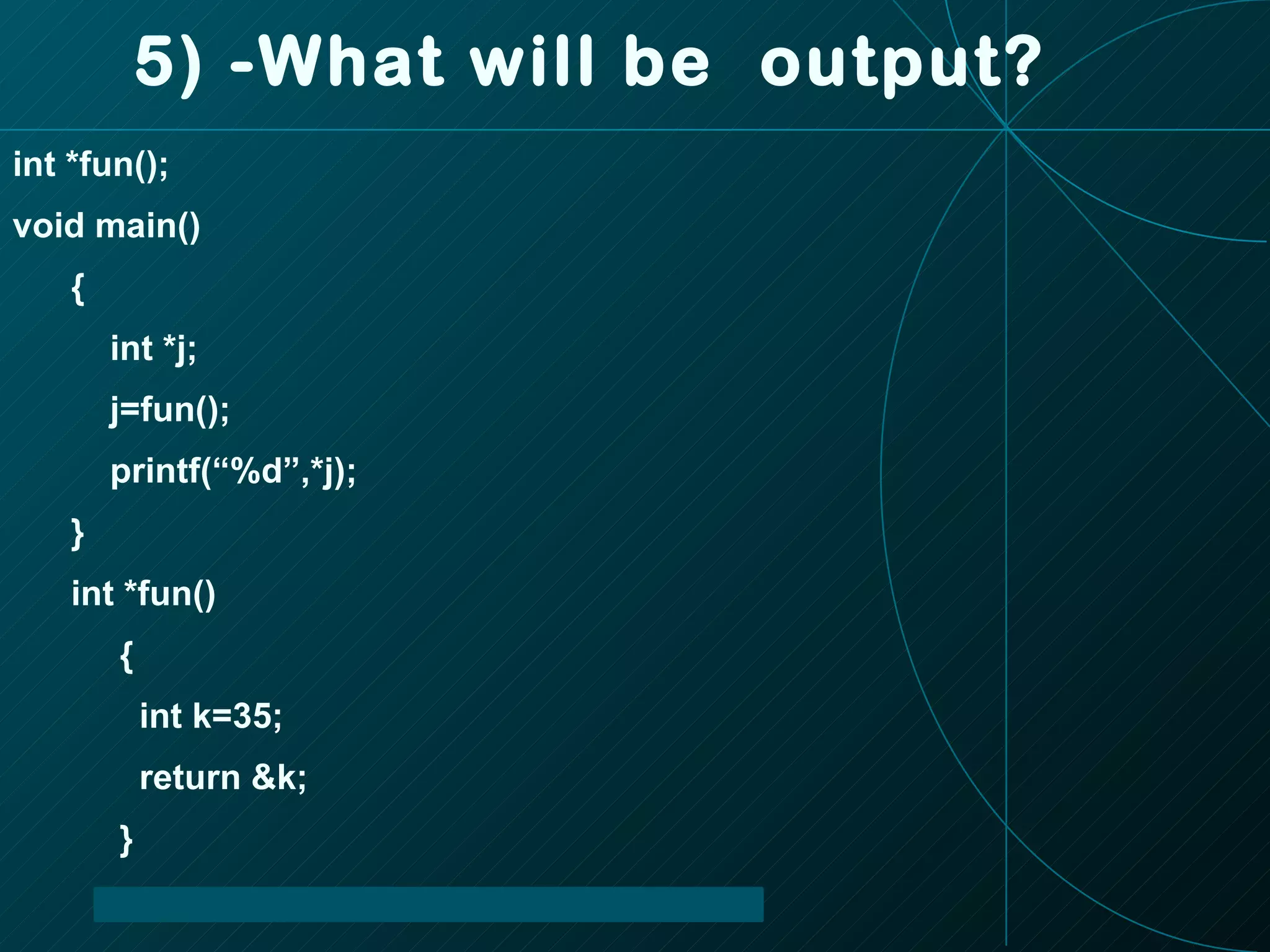 5) -What will be output?

int *fun();

void main()

{

int *j;

j=fun();

printf(“%d”,*j);

}

int *fun()

{

int k=35;

return &k;

}